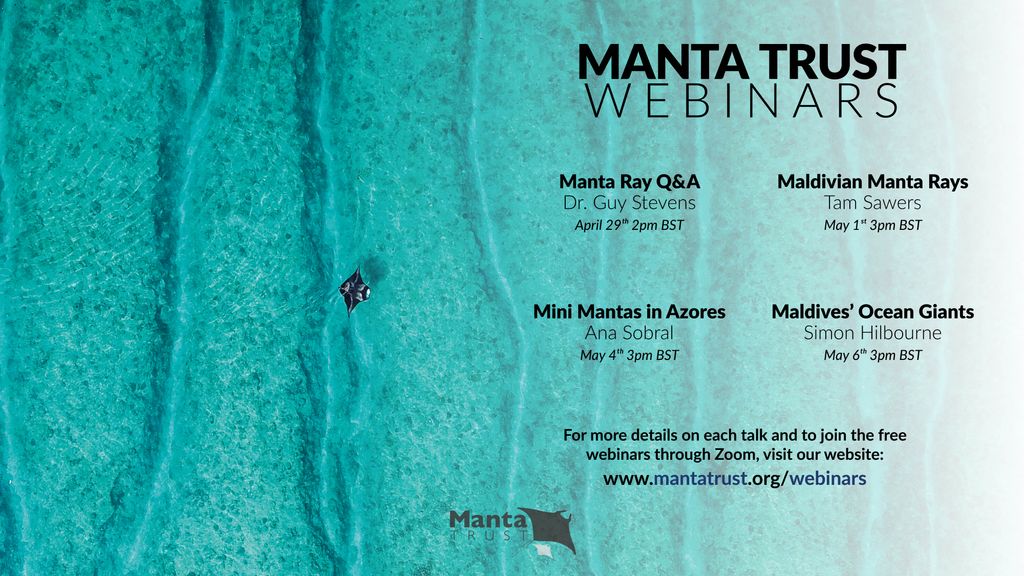 MANTA TRUST
WEBINARS

Manta Ray Q&A
Dr. Guy Stevens
April 29$^{th}$ 2pm BST

Maldivian Manta Rays
Tam Sawers
May 1$^{st}$ 3pm BST

Mini Mantas in Azores
Ana Sobral
May 4$^{th}$ 3pm BST

Maldives' Ocean Giants
Simon Hilbourne
May 6$^{th}$ 3pm BST

For more details on each talk and to join the free webinars through Zoom, visit our website:
www.mantatrust.org/webinars

Manta
TRUST